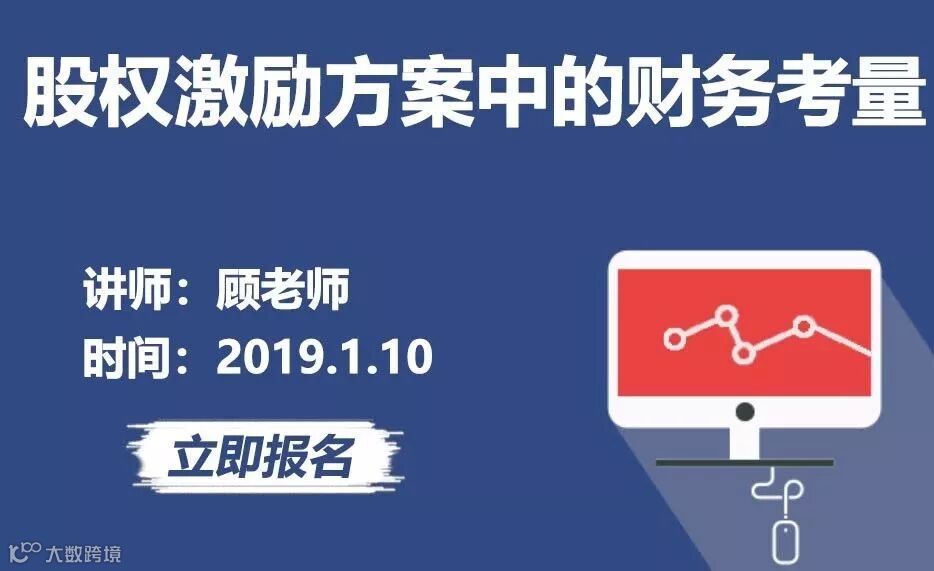 股权激励方案中的财务考量

讲师：顾老师

时间：2019.1.10

立即报名

大数跨境